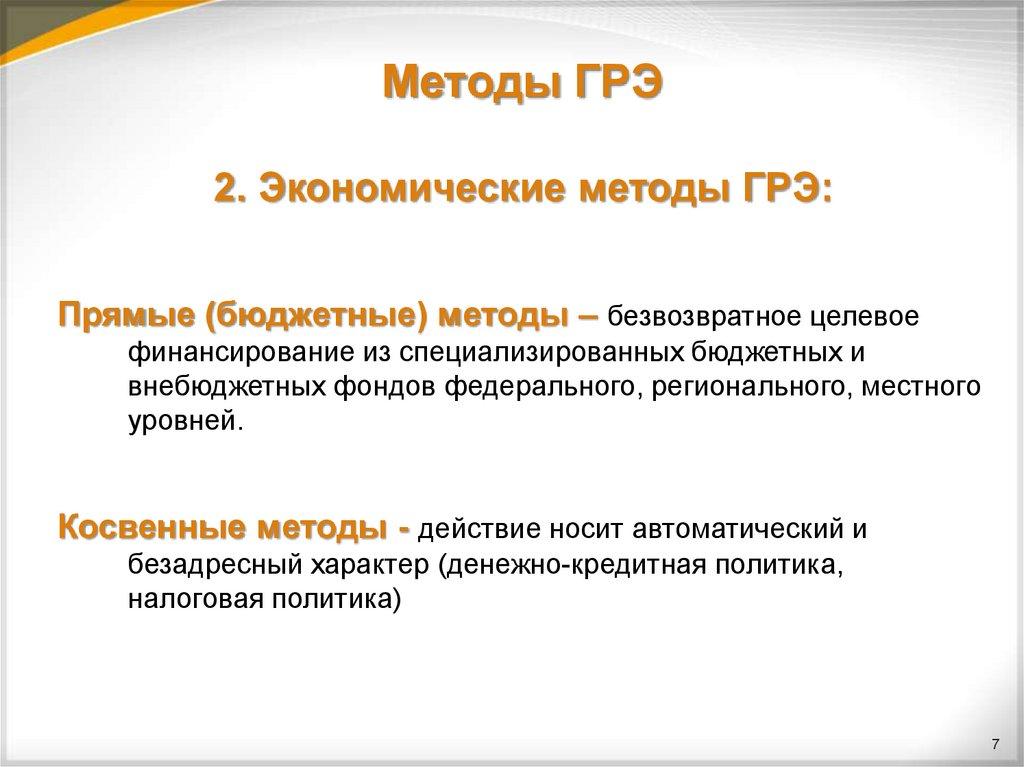 Методы ГРЭ

2. Экономические методы ГРЭ:

Прямые (бюджетные) методы – безвозвратное целевое финансирование из специализированных бюджетных и внебюджетных фондов федерального, регионального, местного уровней.

Косвенные методы - действие носит автоматический и безадресный характер (денежно-кредитная политика, налоговая политика)

7